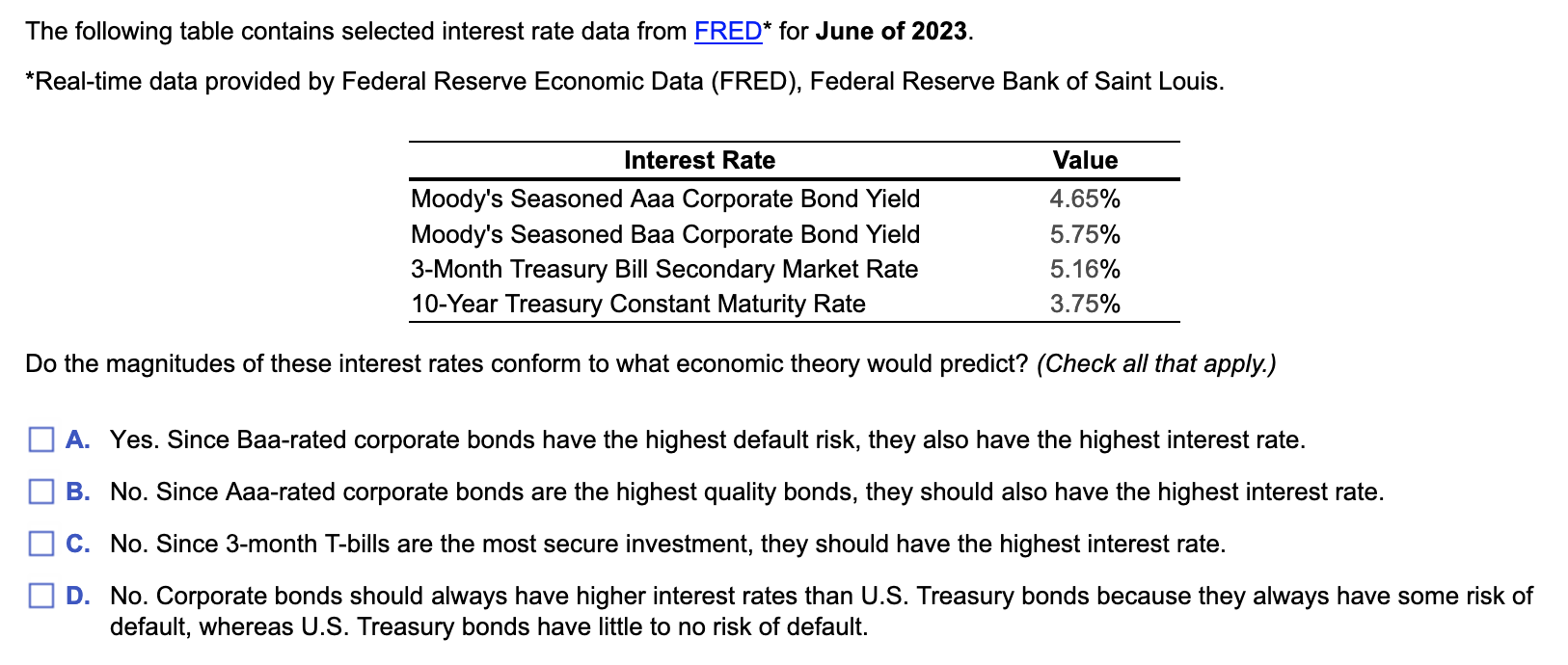 The following table contains selected interest rate data from FRED* for June of 2023.

*Real-time data provided by Federal Reserve Economic Data (FRED), Federal Reserve Bank of Saint Louis.

| Interest Rate | Value |
|---|---|
| Moody's Seasoned Aaa Corporate Bond Yield | 4.65% |
| Moody's Seasoned Baa Corporate Bond Yield | 5.75% |
| 3-Month Treasury Bill Secondary Market Rate | 5.16% |
| 10-Year Treasury Constant Maturity Rate | 3.75% |

Do the magnitudes of these interest rates conform to what economic theory would predict? (Check all that apply.)

A. Yes. Since Baa-rated corporate bonds have the highest default risk, they also have the highest interest rate.

B. No. Since Aaa-rated corporate bonds are the highest quality bonds, they should also have the highest interest rate.

C. No. Since 3-month T-bills are the most secure investment, they should have the highest interest rate.

D. No. Corporate bonds should always have higher interest rates than U.S. Treasury bonds because they always have some risk of default, whereas U.S. Treasury bonds have little to no risk of default.